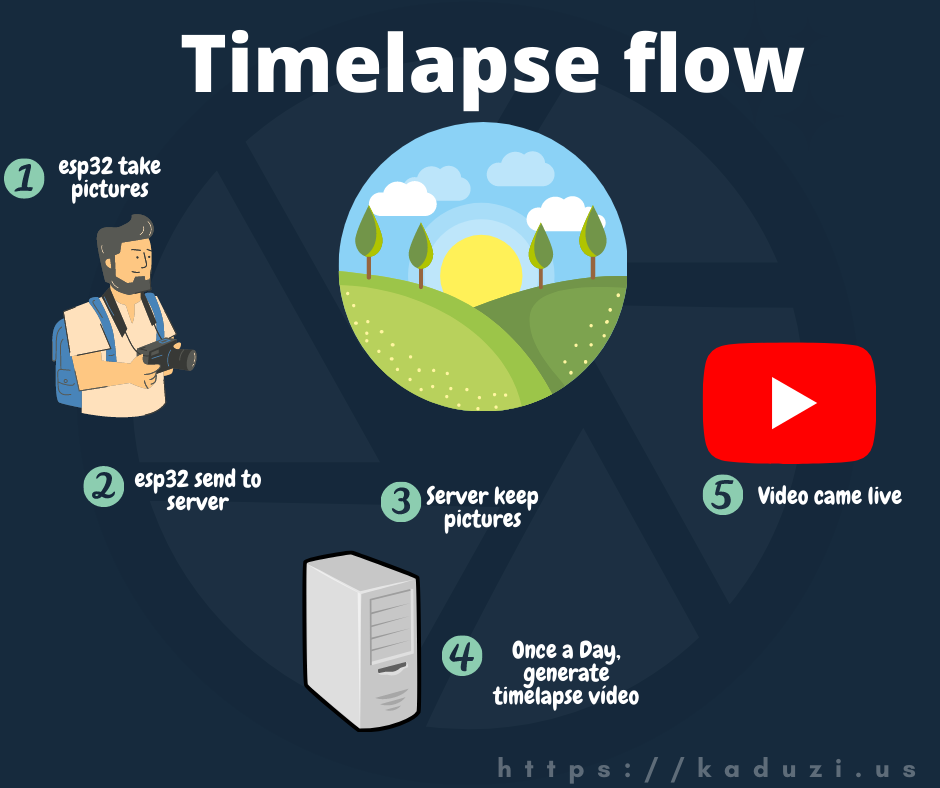 Timelapse flow

1 esp32 take pictures

2 esp32 send to server

3 Server keep pictures

4 Once a Day, generate timelapse video

5 Video came live

https://kaduzi.us